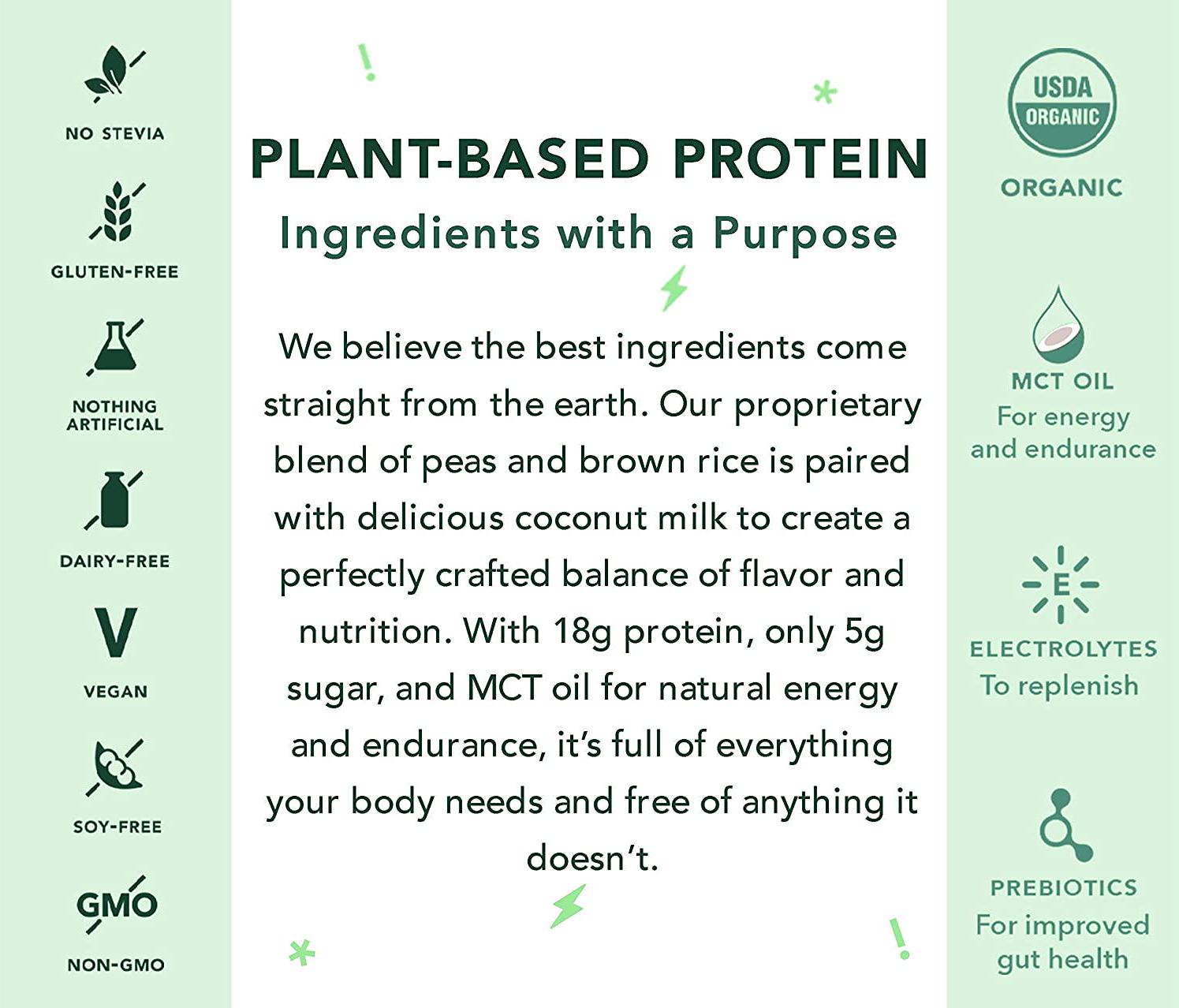 NO STEVIA

GLUTEN-FREE

NOTHING ARTIFICIAL

DAIRY-FREE

V

VEGAN

SOY-FREE

GMO

NON-GMO

PLANT-BASED PROTEIN
Ingredients with a Purpose

We believe the best ingredients come straight from the earth. Our proprietary blend of peas and brown rice is paired with delicious coconut milk to create a perfectly crafted balance of flavor and nutrition. With 18g protein, only 5g sugar, and MCT oil for natural energy and endurance, it's full of everything your body needs and free of anything it doesn't.

USDA ORGANIC

ORGANIC

MCT OIL
For energy and endurance

E

ELECTROLYTES
To replenish

PREBIOTICS
For improved gut health